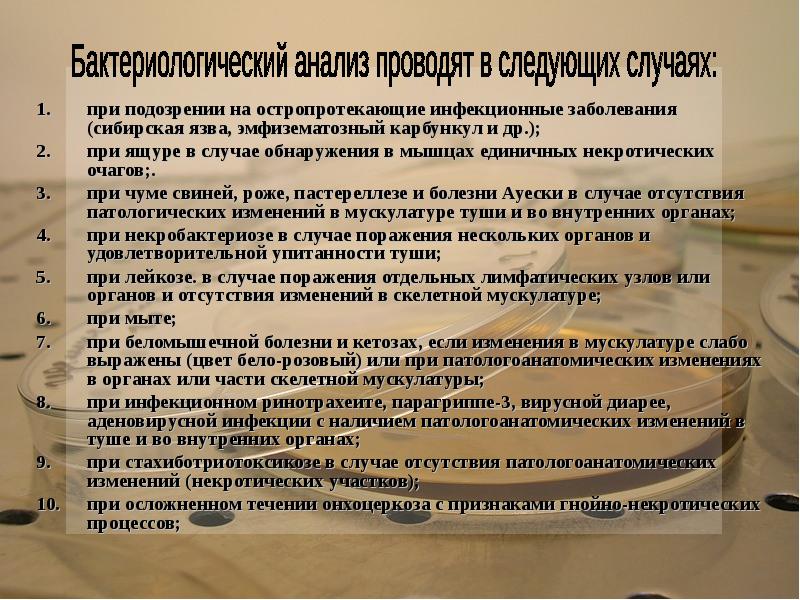 Бактериологический анализ проводят в следующих случаях:

1. при подозрении на остропротекающие инфекционные заболевания (сибирская язва, эмфизематозный карбункул и др.);

2. при ящуре в случае обнаружения в мышцах единичных некротических очагов;.

3. при чуме свиней, роже, пастереллезе и болезни Ауески в случае отсутствия патологических изменений в мускулатуре туши и во внутренних органах;

4. при некробактериозе в случае поражения нескольких органов и удовлетворительной упитанности туши;

5. при лейкозе. в случае поражения отдельных лимфатических узлов или органов и отсутствия изменений в скелетной мускулатуре;

6. при мыте;

7. при беломышечной болезни и кетозах, если изменения в мускулатуре слабо выражены (цвет бело-розовый) или при патологоанатомических изменениях в органах или части скелетной мускулатуры;

8. при инфекционном ринотрахеите, парагриппе-3, вирусной диарее, аденовирусной инфекции с наличием патологоанатомических изменений в туше и во внутренних органах;

9. при стахиботриотоксикозе в случае отсутствия патологоанатомических изменений (некротических участков);

10. при осложненном течении онхоцеркоза с признаками гнойно-некротических процессов;